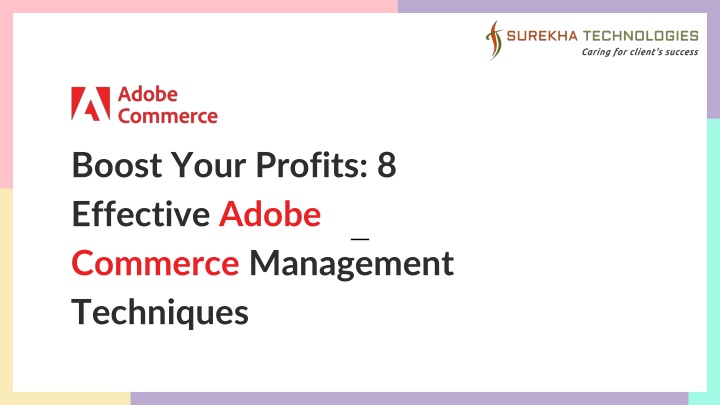 SUREKHA TECHNOLOGIES
Caring for client's success

Adobe Commerce

Boost Your Profits: 8 Effective Adobe Commerce Management Techniques